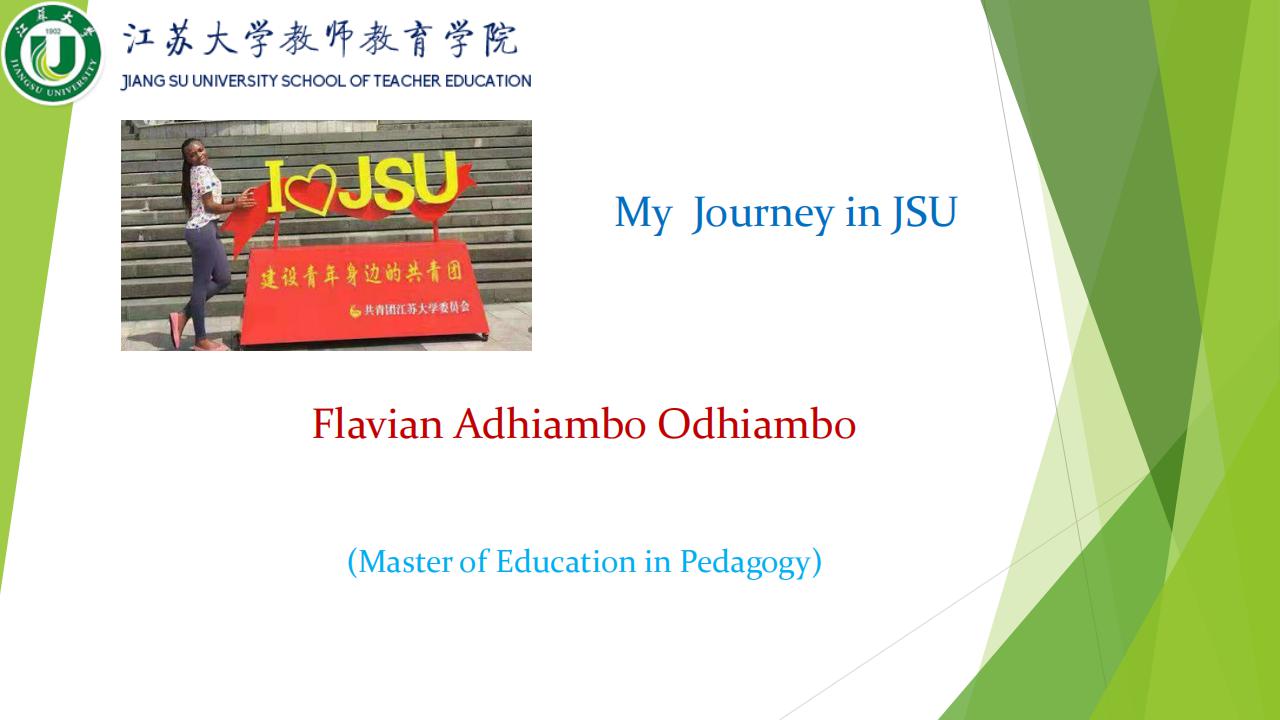 江苏大学 1902 JIANGSU UNIVERSITY

江苏大学教师教育学院
JIANG SU UNIVERSITY SCHOOL OF TEACHER EDUCATION

I ♡ JSU
建设青年身边的共青团
共青团江苏大学委员会

My Journey in JSU

Flavian Adhiambo Odhiambo

(Master of Education in Pedagogy)